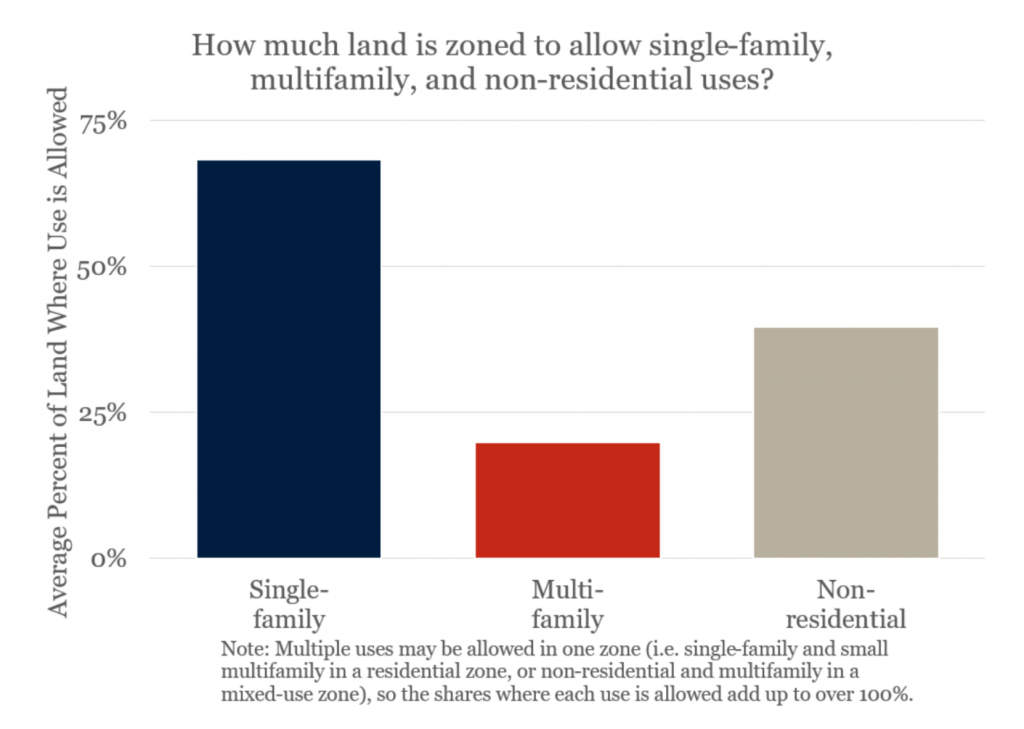 How much land is zoned to allow single-family, multifamily, and non-residential uses?

Average Percent of Land Where Use is Allowed

75%

50%

25%

0%

Single-family

Multi-family

Non-residential

Note: Multiple uses may be allowed in one zone (i.e. single-family and small multifamily in a residential zone, or non-residential and multifamily in a mixed-use zone), so the shares where each use is allowed add up to over 100%.